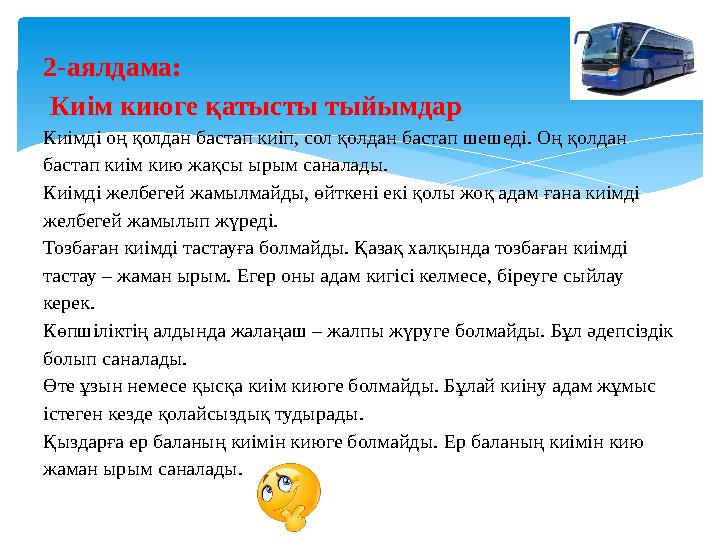 2-аялдама:

Киім киюге қатысты тыйымдар

Киімді оң қолдан бастап киіп, сол қолдан бастап шешеді. Оң қолдан бастап киім кию жақсы ырым саналады.
Киімді желбегей жамылмайды, өйткені екі қолы жоқ адам ғана киімді желбегей жамылып жүреді.
Тозбаған киімді тастауға болмайды. Қазақ халқында тозбаған киімді тастау – жаман ырым. Егер оны адам кигісі келмесе, біреуге сыйлау керек.
Көпшіліктің алдында жалаңаш – жалпы жүруге болмайды. Бұл әдепсіздік болып саналады.
Өте ұзын немесе қысқа киім киюге болмайды. Бұлай киіну адам жұмыс істеген кезде қолайсыздық тудырады.
Қыздарға ер баланың киімін киюге болмайды. Ер баланың киімін кию жаман ырым саналады.